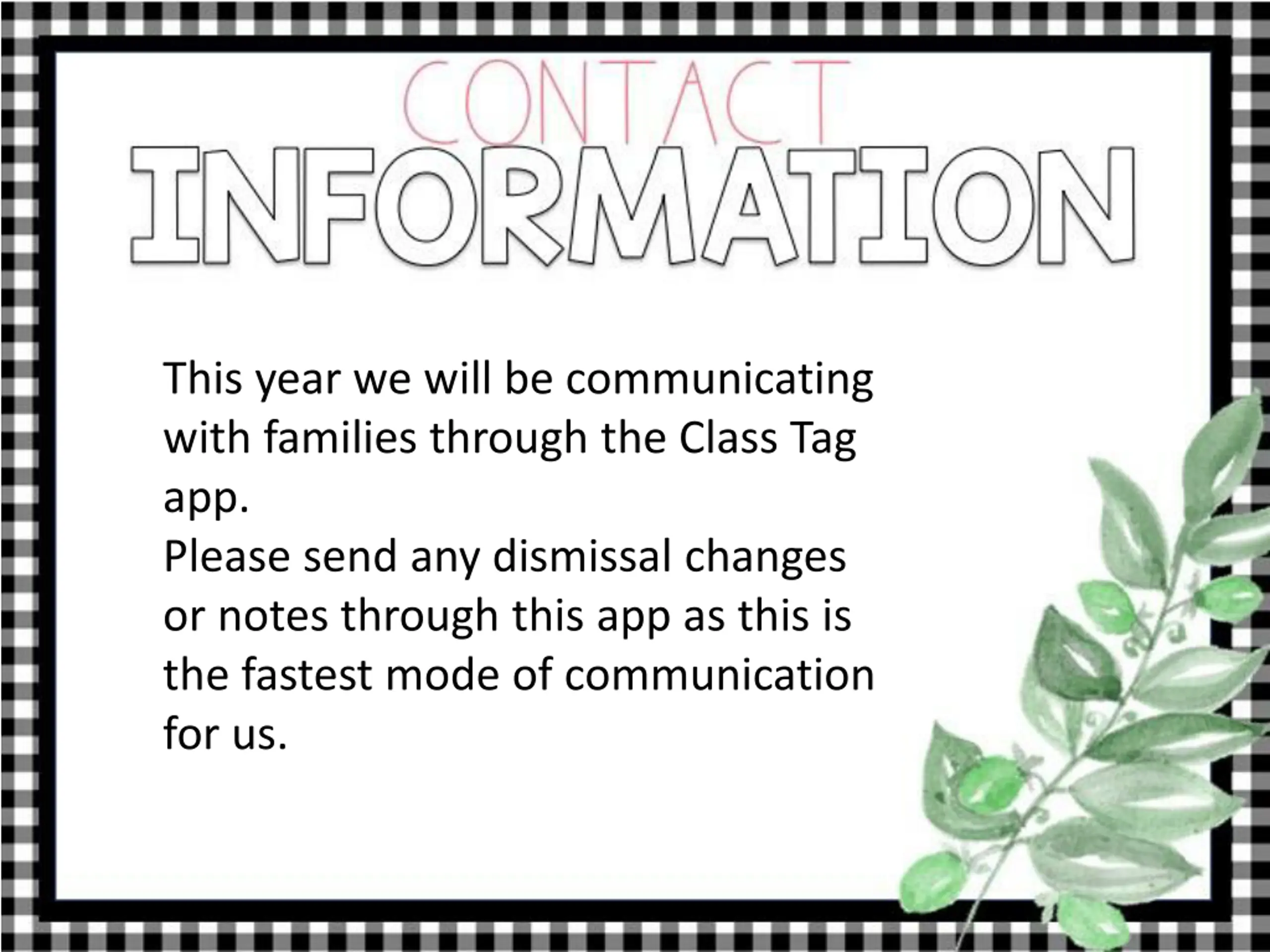 CONTACT
INFORMATION

This year we will be communicating with families through the Class Tag app.
Please send any dismissal changes or notes through this app as this is the fastest mode of communication for us.